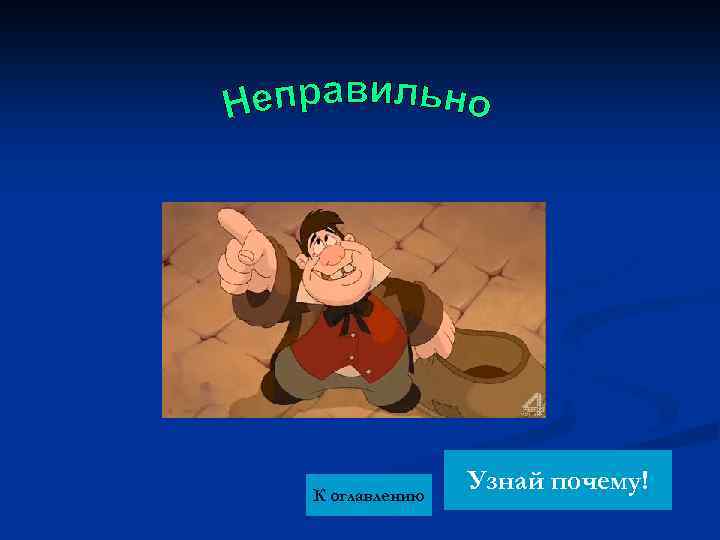 Неправильно

4

К оглавлению

Узнай почему!